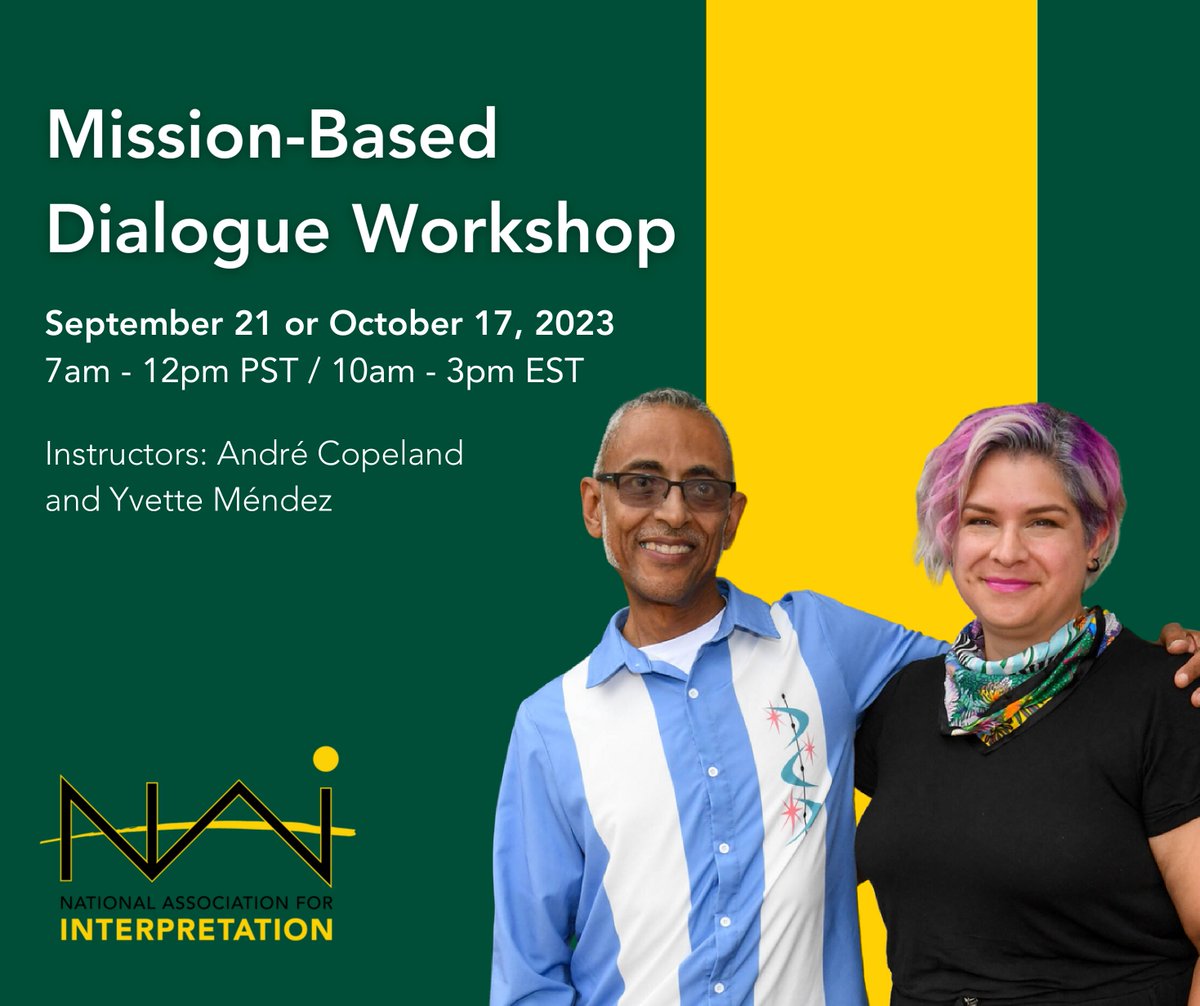 Mission-Based Dialogue Workshop

September 21 or October 17, 2023
7am - 12pm PST / 10am - 3pm EST

Instructors: André Copeland and Yvette Méndez

NAI
NATIONAL ASSOCIATION FOR
INTERPRETATION